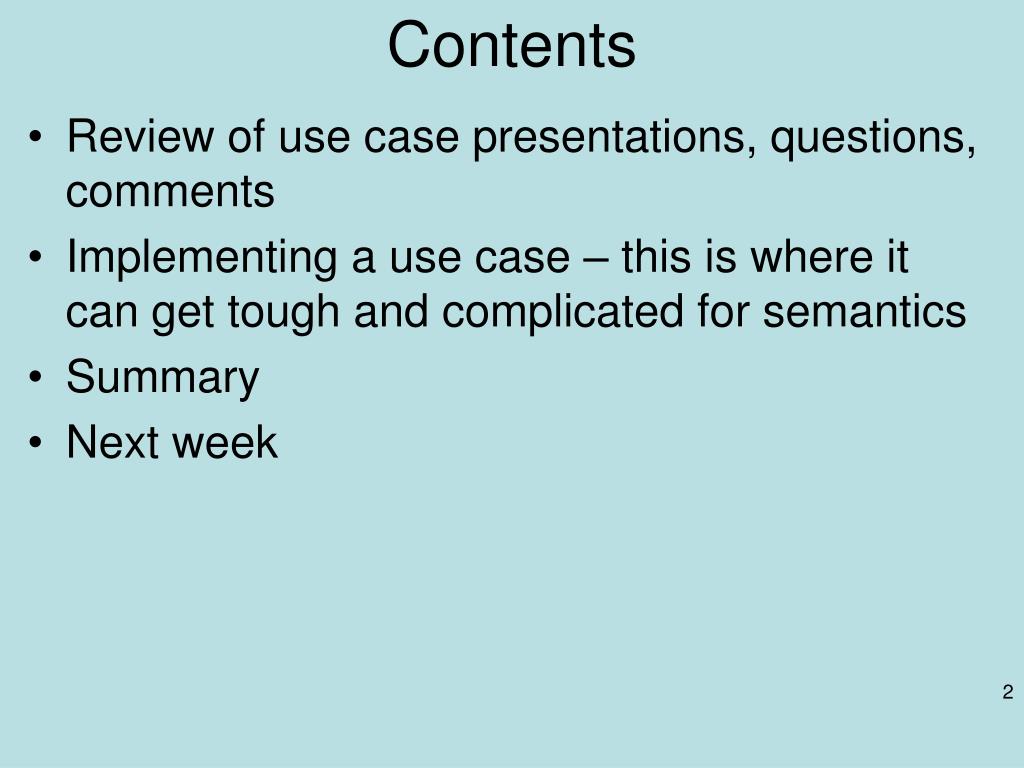 Contents

• Review of use case presentations, questions, comments
• Implementing a use case – this is where it can get tough and complicated for semantics
• Summary
• Next week

2